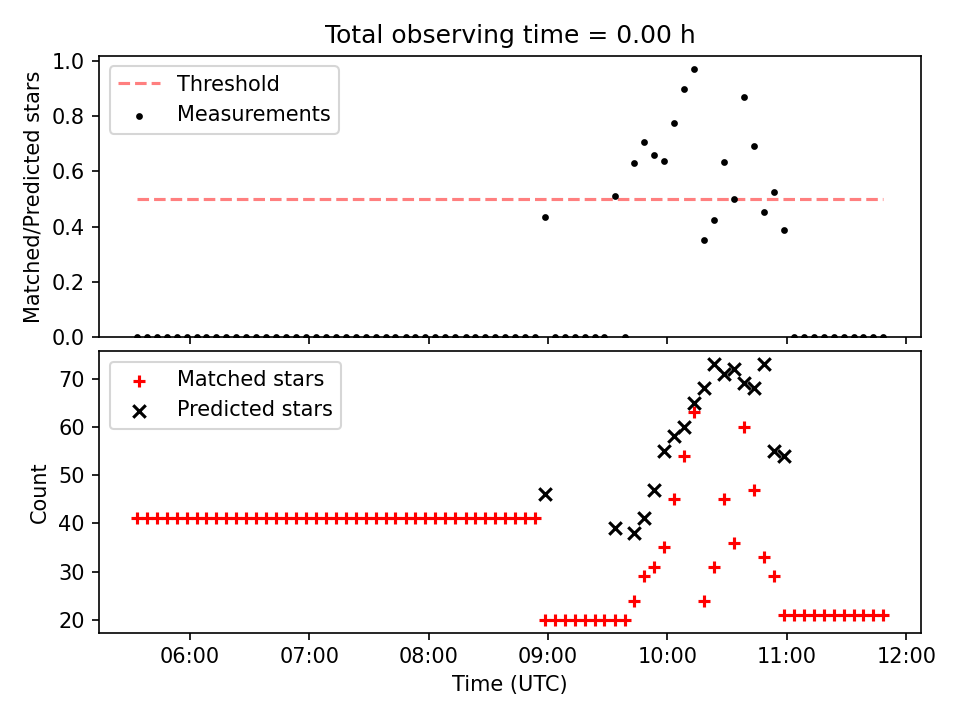 Total observing time = 0.00 h

Threshold
Measurements

Matched/Predicted stars

1.0
0.8
0.6
0.4
0.2
0.0

Matched stars
Predicted stars

Count

70
60
50
40
30
20

06:00
07:00
08:00
09:00
10:00
11:00
12:00

Time (UTC)